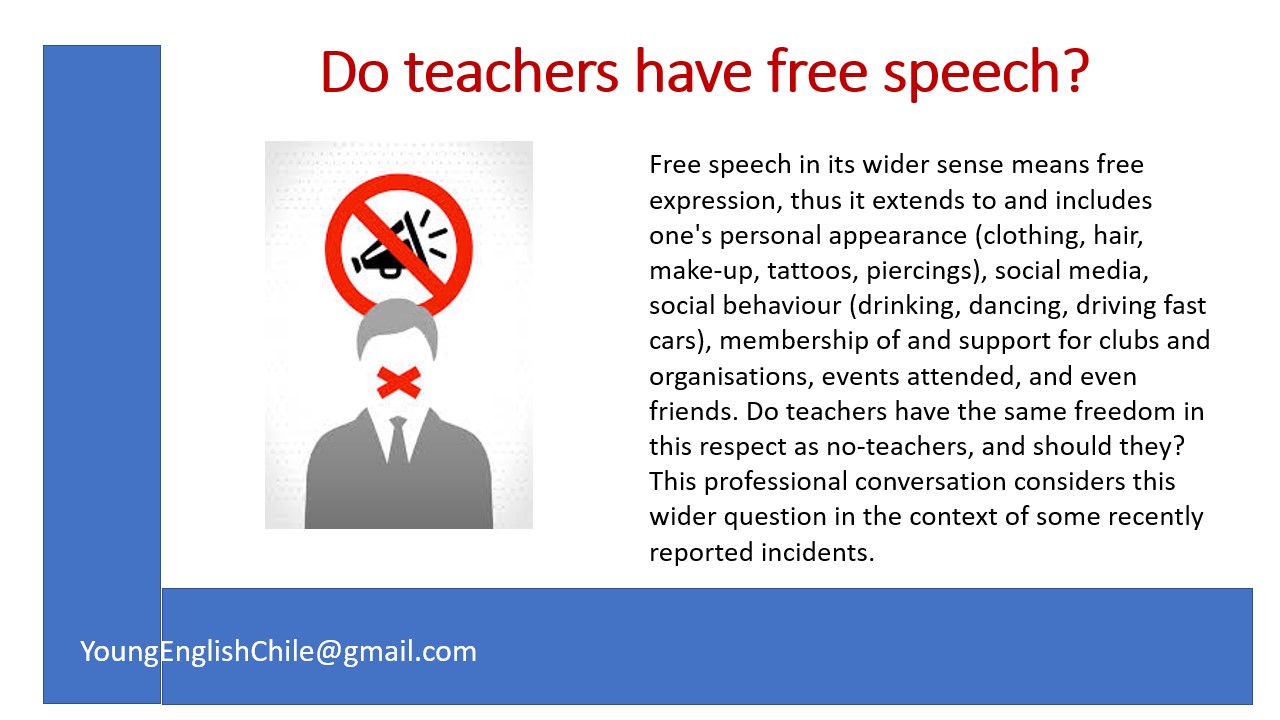 Do teachers have free speech?

Free speech in its wider sense means free expression, thus it extends to and includes one's personal appearance (clothing, hair, make-up, tattoos, piercings), social media, social behaviour (drinking, dancing, driving fast cars), membership of and support for clubs and organisations, events attended, and even friends. Do teachers have the same freedom in this respect as no-teachers, and should they? This professional conversation considers this wider question in the context of some recently reported incidents.

YoungEnglishChile@gmail.com